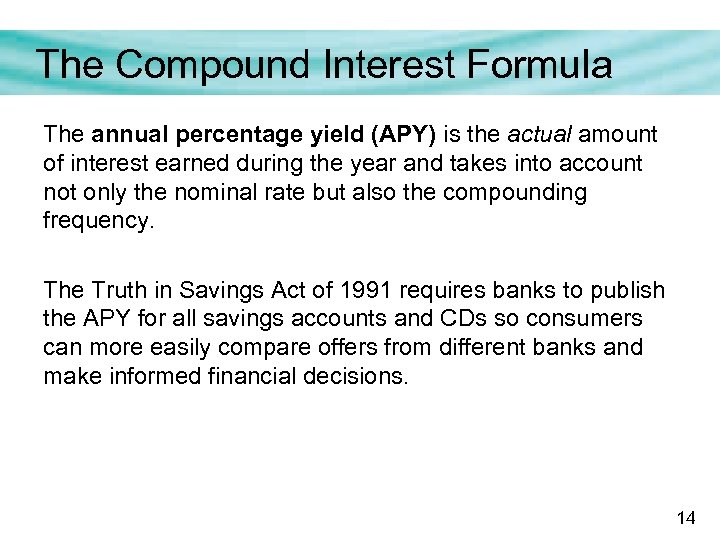 The Compound Interest Formula

The annual percentage yield (APY) is the actual amount of interest earned during the year and takes into account not only the nominal rate but also the compounding frequency.

The Truth in Savings Act of 1991 requires banks to publish the APY for all savings accounts and CDs so consumers can more easily compare offers from different banks and make informed financial decisions.

14